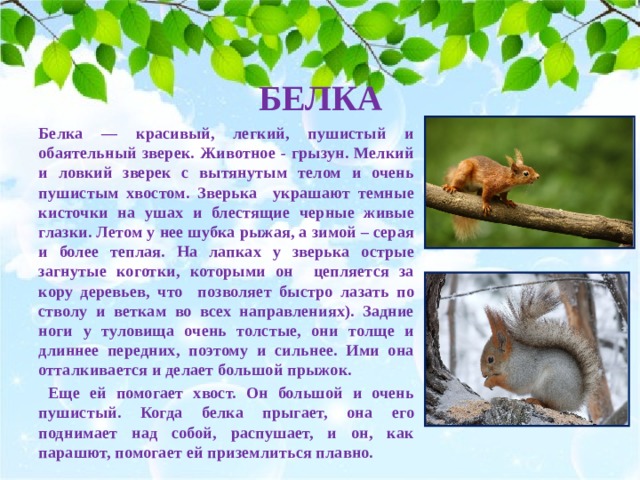 БЕЛКА

Белка — красивый, легкий, пушистый и обаятельный зверек. Животное - грызун. Мелкий и ловкий зверек с вытянутым телом и очень пушистым хвостом. Зверька украшают темные кисточки на ушах и блестящие черные живые глазки. Летом у нее шубка рыжая, а зимой – серая и более теплая. На лапках у зверька острые загнутые коготки, которыми он цепляется за кору деревьев, что позволяет быстро лазать по стволу и веткам во всех направлениях). Задние ноги у туловища очень толстые, они толще и длиннее передних, поэтому и сильнее. Ими она отталкивается и делает большой прыжок.

Еще ей помогает хвост. Он большой и очень пушистый. Когда белка прыгает, она его поднимает над собой, распушает, и он, как парашют, помогает ей приземлиться плавно.